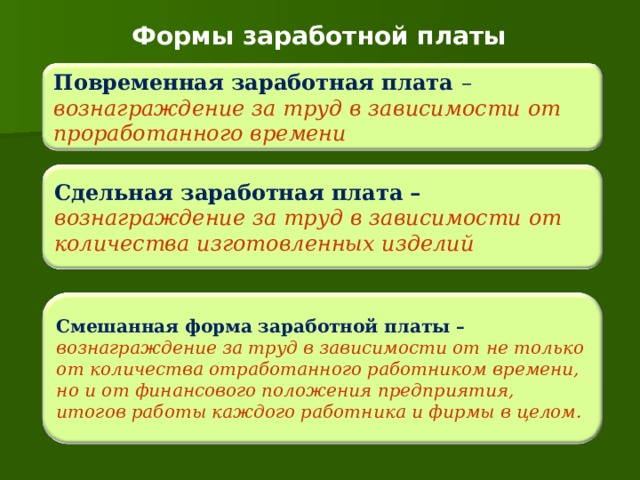 Формы заработной платы

Повременная заработная плата – вознаграждение за труд в зависимости от проработанного времени

Сдельная заработная плата – вознаграждение за труд в зависимости от количества изготовленных изделий

Смешанная форма заработной платы – вознаграждение за труд в зависимости от не только от количества отработанного работником времени, но и от финансового положения предприятия, итогов работы каждого работника и фирмы в целом.